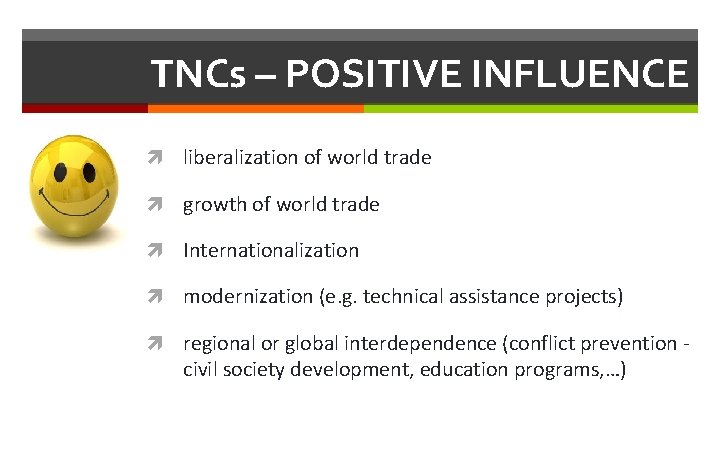 TNCs – POSITIVE INFLUENCE

liberalization of world trade

growth of world trade

Internationalization

modernization (e.g. technical assistance projects)

regional or global interdependence (conflict prevention - civil society development, education programs,…)